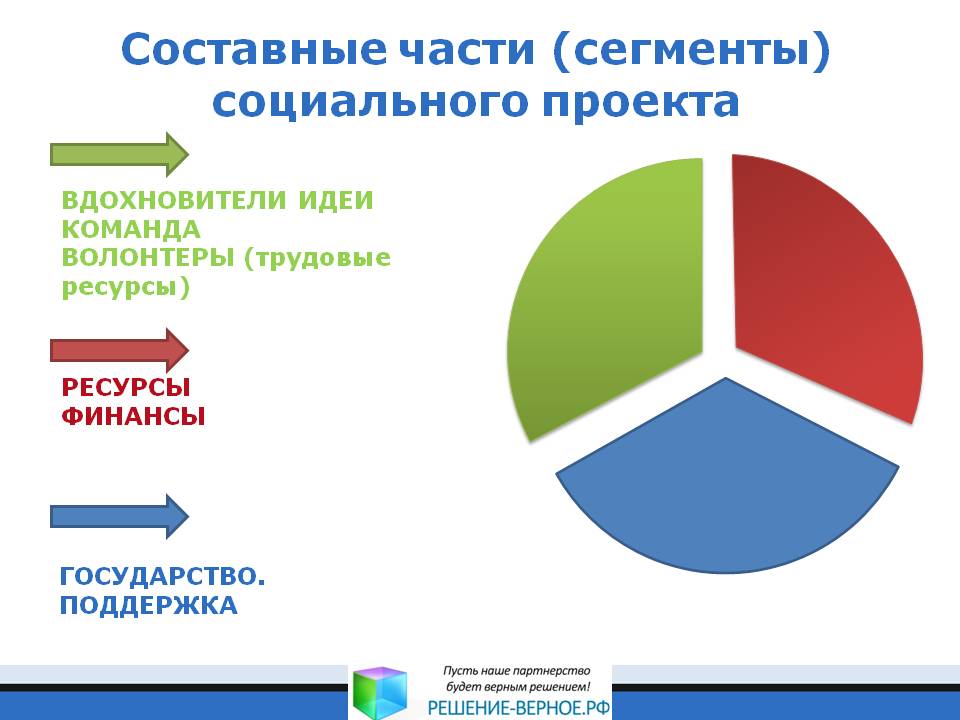 Составные части (сегменты) социального проекта

ВДОХНОВИТЕЛИ ИДЕИ
КОМАНДА
ВОЛОНТЕРЫ (трудовые ресурсы)

РЕСУРСЫ
ФИНАНСЫ

ГОСУДАРСТВО.
ПОДДЕРЖКА

Пусть наше партнерство будет верным решением!
РЕШЕНИЕ-ВЕРНОЕ.РФ